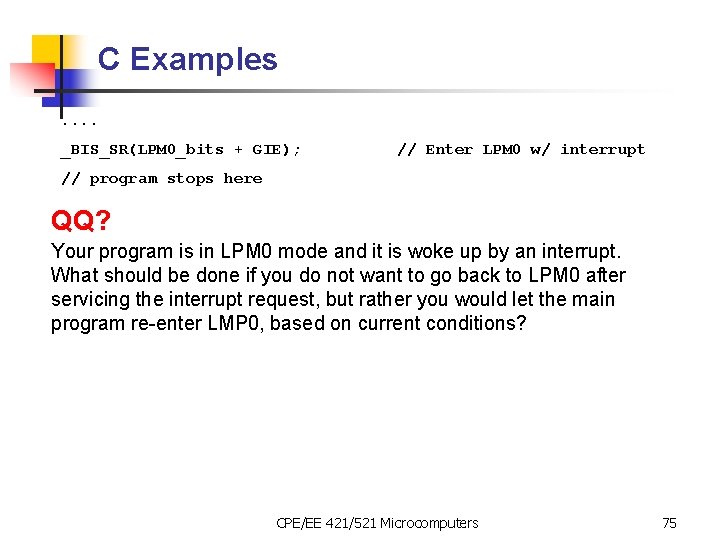 C Examples

....
_BIS_SR(LPM0_bits + GIE); // Enter LPM0 w/ interrupt
// program stops here

QQ?
Your program is in LPM0 mode and it is woke up by an interrupt. What should be done if you do not want to go back to LPM0 after servicing the interrupt request, but rather you would let the main program re-enter LMP0, based on current conditions?

CPE/EE 421/521 Microcomputers

75